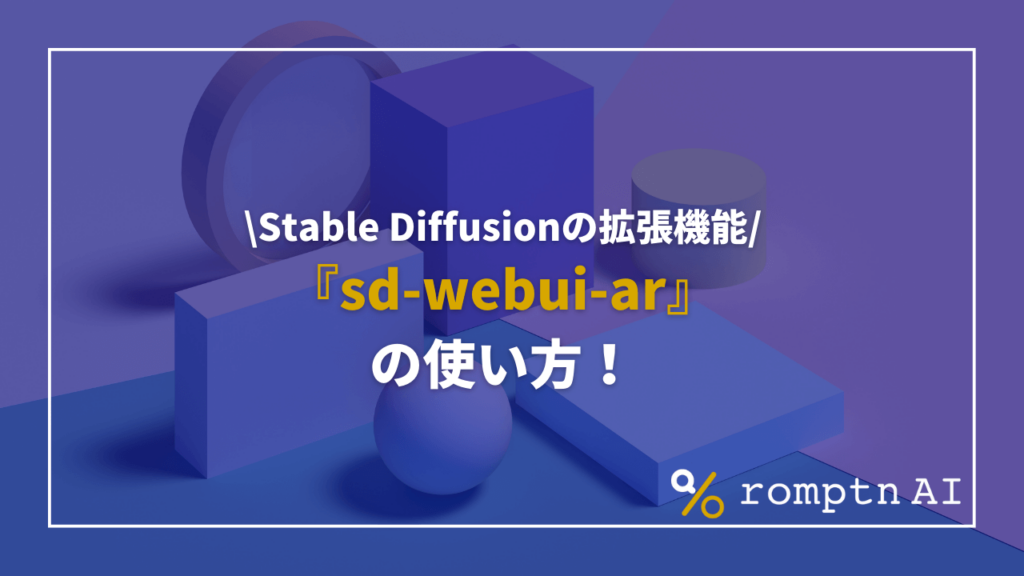 \Stable Diffusionの拡張機能/
『sd-webui-ar』
の使い方！

romptn AI